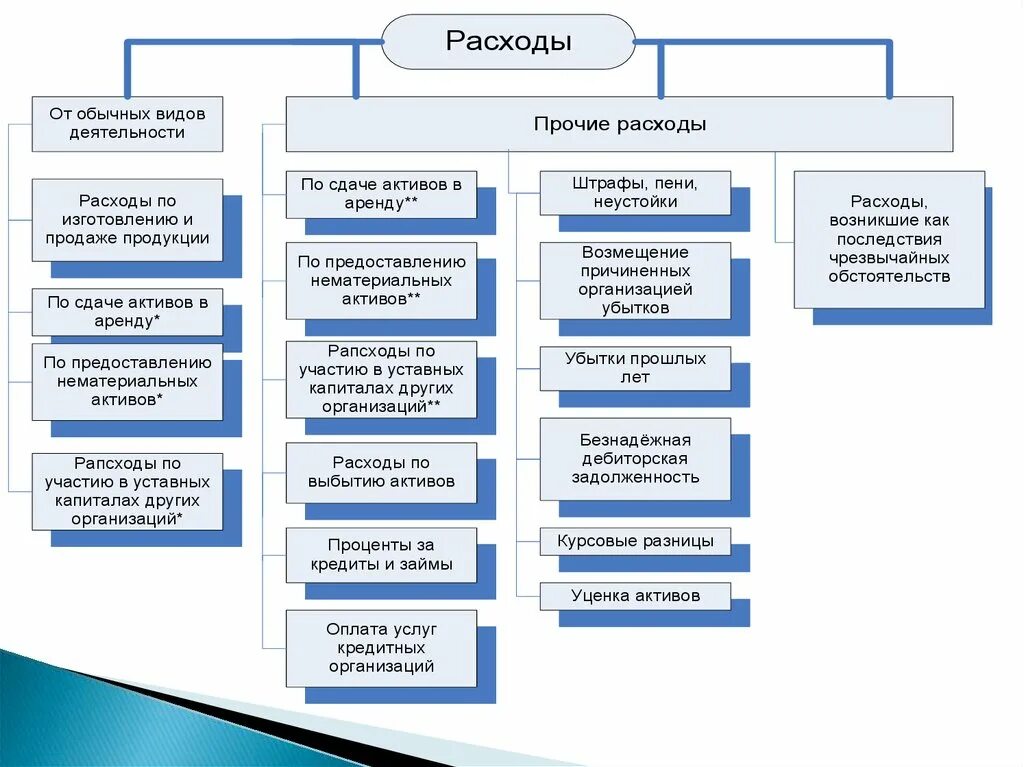 Расходы

От обычных видов деятельности

Расходы по изготовлению и продаже продукции

По сдаче активов в аренду*

По предоставлению нематериальных активов*

Рапсходы по участию в уставных капиталах других организаций*

Прочие расходы

По сдаче активов в аренду**

По предоставлению нематериальных активов**

Рапсходы по участию в уставных капиталах других организаций**

Расходы по выбытию активов

Проценты за кредиты и займы

Оплата услуг кредитных организаций

Штрафы, пени, неустойки

Возмещение причиненных организацией убытков

Убытки прошлых лет

Безнадёжная дебиторская задолженность

Курсовые разницы

Уценка активов

Расходы, возникшие как последствия чрезвычайных обстоятельств